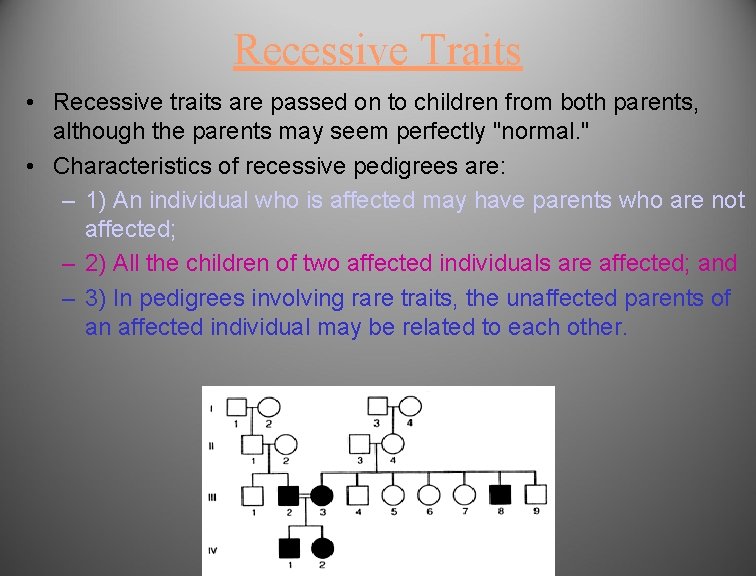 Recessive Traits

• Recessive traits are passed on to children from both parents, although the parents may seem perfectly "normal."

• Characteristics of recessive pedigrees are:

– 1) An individual who is affected may have parents who are not affected;

– 2) All the children of two affected individuals are affected; and

– 3) In pedigrees involving rare traits, the unaffected parents of an affected individual may be related to each other.

I
1 2
3 4
II
1 2
3 4
III
1 2 3 4 5 6 7 8 9
IV
1 2